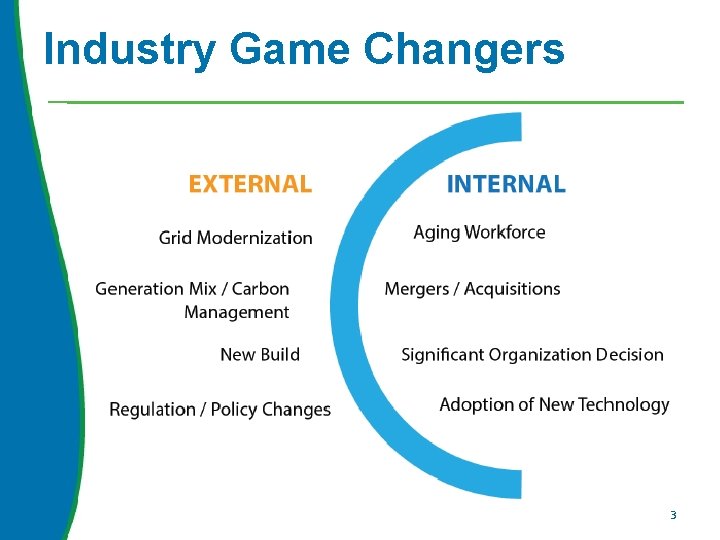 Industry Game Changers

EXTERNAL

Grid Modernization

Generation Mix / Carbon Management

New Build

Regulation / Policy Changes

INTERNAL

Aging Workforce

Mergers / Acquisitions

Significant Organization Decision

Adoption of New Technology

3